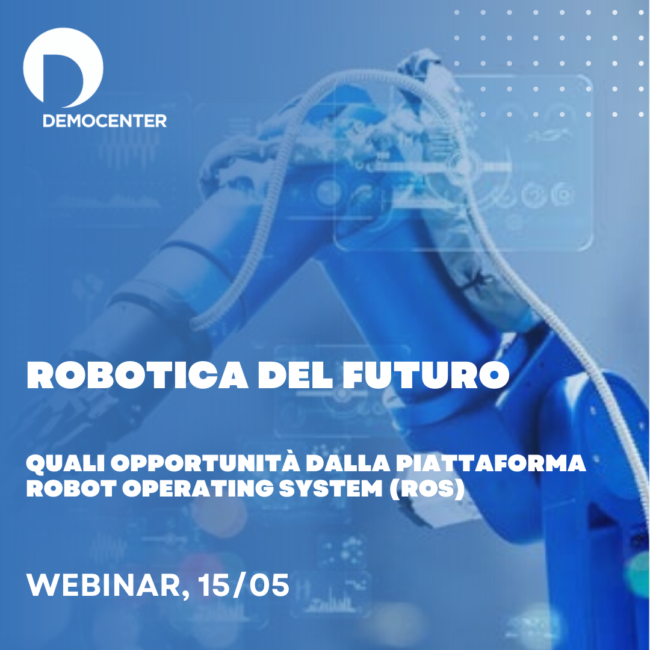 DEMOCENTER

ROBOTICA DEL FUTURO

QUALI OPPORTUNITÀ DALLA PIATTAFORMA ROBOT OPERATING SYSTEM (ROS)

WEBINAR, 15/05